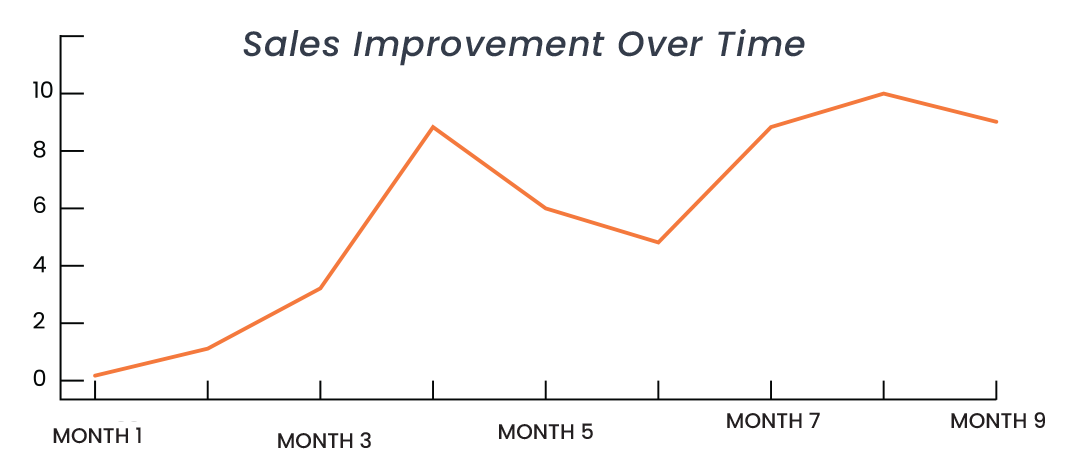 Sales Improvement Over Time

10
8
6
4
2
0

MONTH 1
MONTH 3
MONTH 5
MONTH 7
MONTH 9